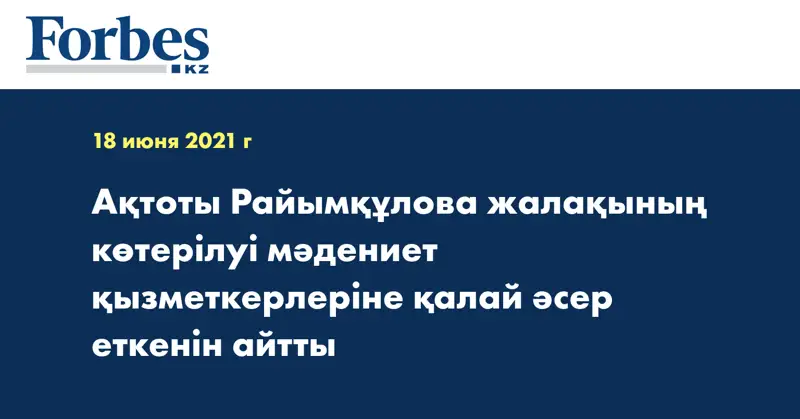 Forbes
KZ

18 июня 2021 г

Ақтоты Райымқұлова жалақының көтерілуі мәдениет қызметкерлеріне қалай әсер еткенін айтты